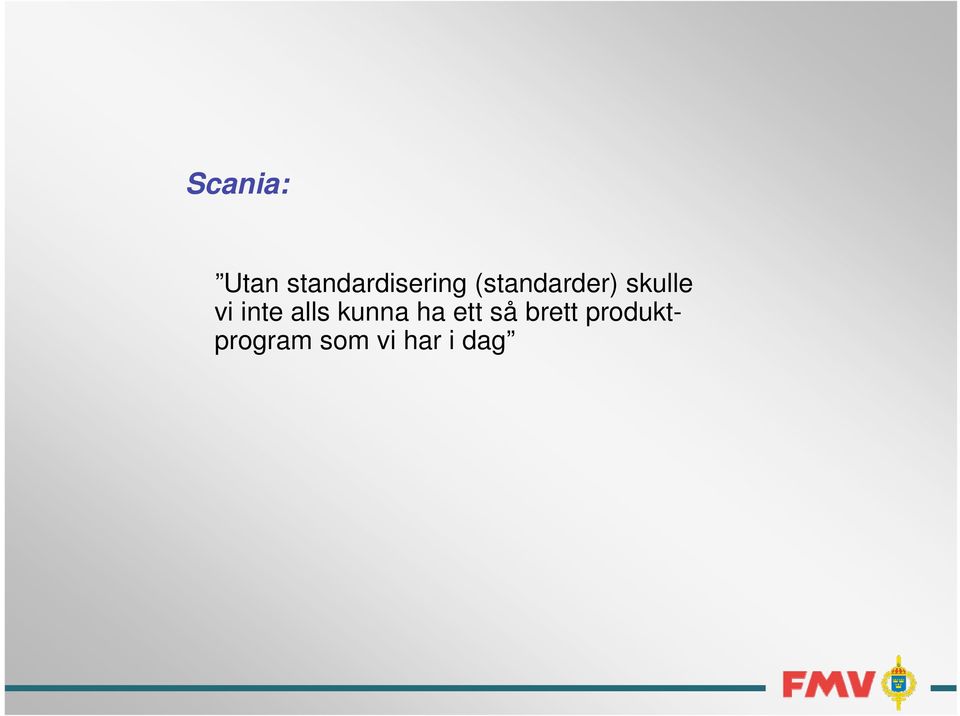 Scania:

”Utan standardisering (standarder) skulle vi inte alls kunna ha ett så brett produktprogram som vi har i dag”

FMV